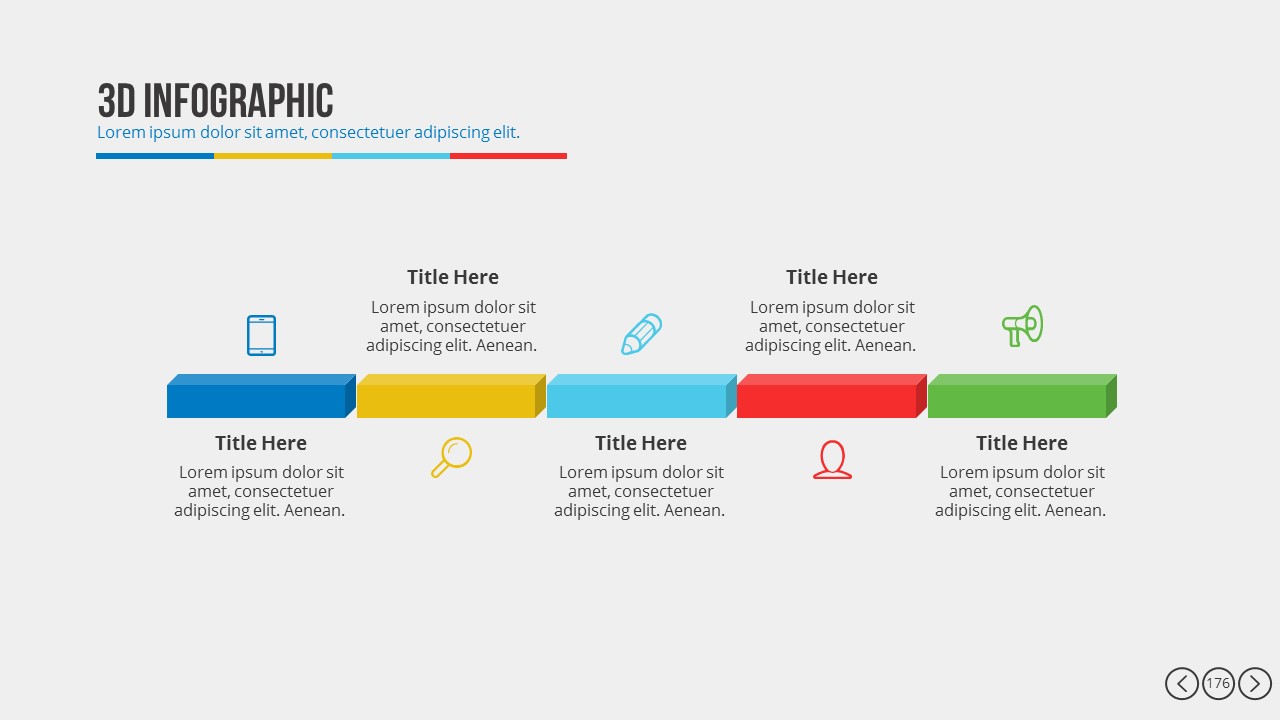 3D INFOGRAPHIC
Lorem ipsum dolor sit amet, consectetuer adipiscing elit.

Title Here
Lorem ipsum dolor sit amet, consectetuer adipiscing elit. Aenean.

Title Here
Lorem ipsum dolor sit amet, consectetuer adipiscing elit. Aenean.

Title Here
Lorem ipsum dolor sit amet, consectetuer adipiscing elit. Aenean.

Title Here
Lorem ipsum dolor sit amet, consectetuer adipiscing elit. Aenean.

Title Here
Lorem ipsum dolor sit amet, consectetuer adipiscing elit. Aenean.

176